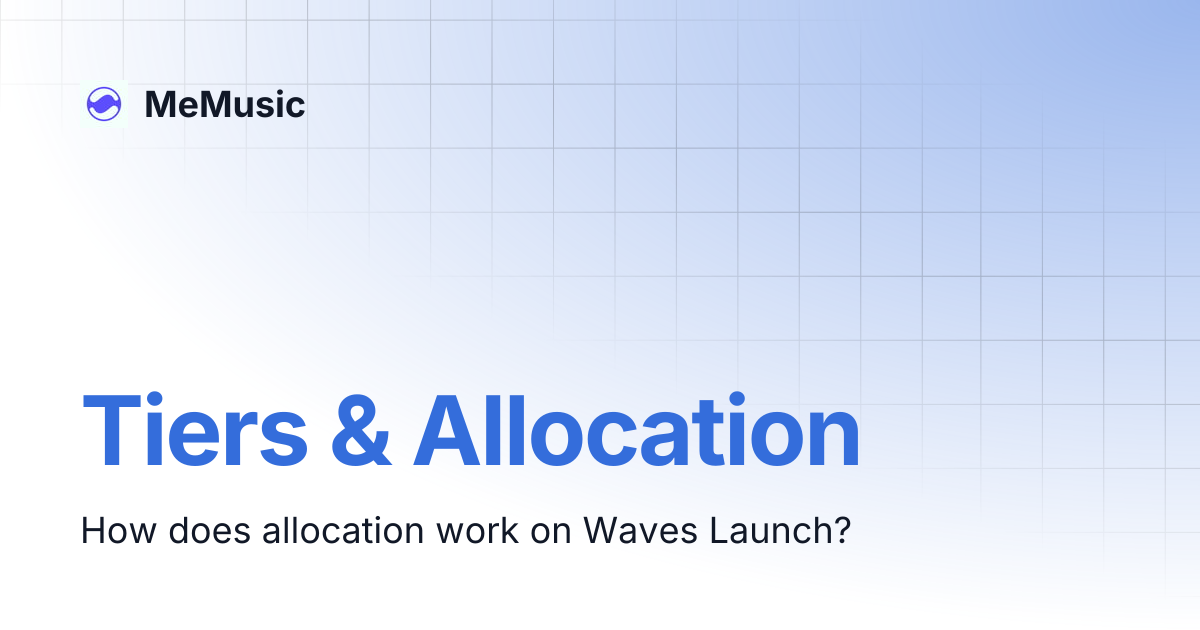 MeMusic

Tiers & Allocation

How does allocation work on Waves Launch?